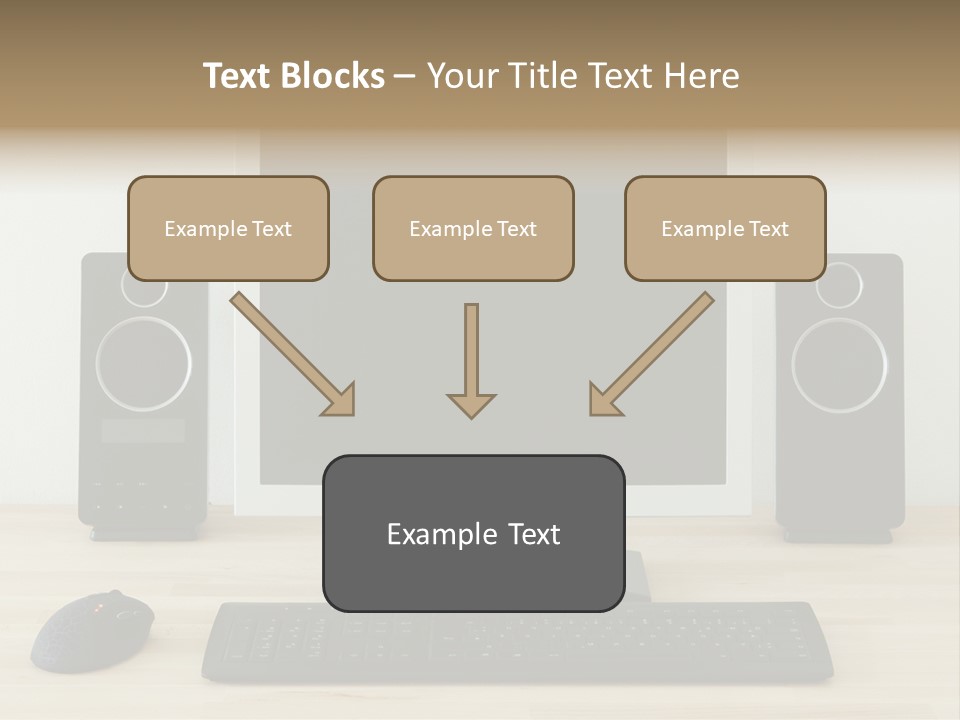 Text Blocks – Your Title Text Here

Example Text

Example Text

Example Text

Example Text